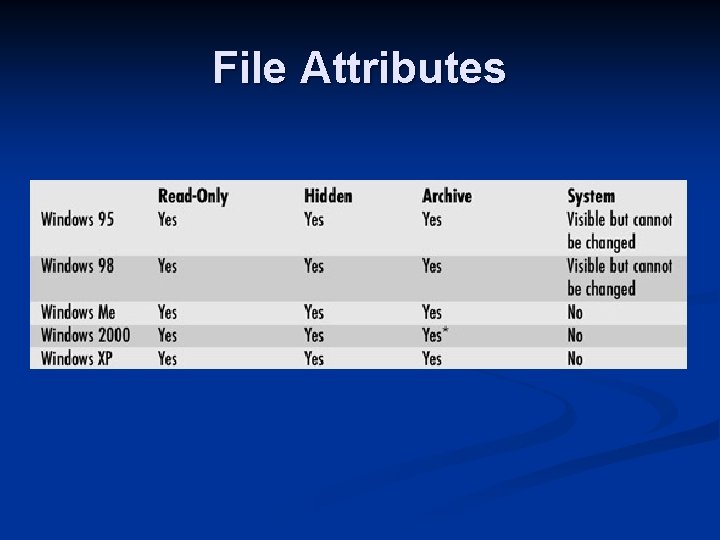 File Attributes

| | Read-Only | Hidden | Archive | System |
|---|---|---|---|---|
| Windows 95 | Yes | Yes | Yes | Visible but cannot be changed |
| Windows 98 | Yes | Yes | Yes | Visible but cannot be changed |
| Windows Me | Yes | Yes | Yes | No |
| Windows 2000 | Yes | Yes | Yes* | No |
| Windows XP | Yes | Yes | Yes | No |